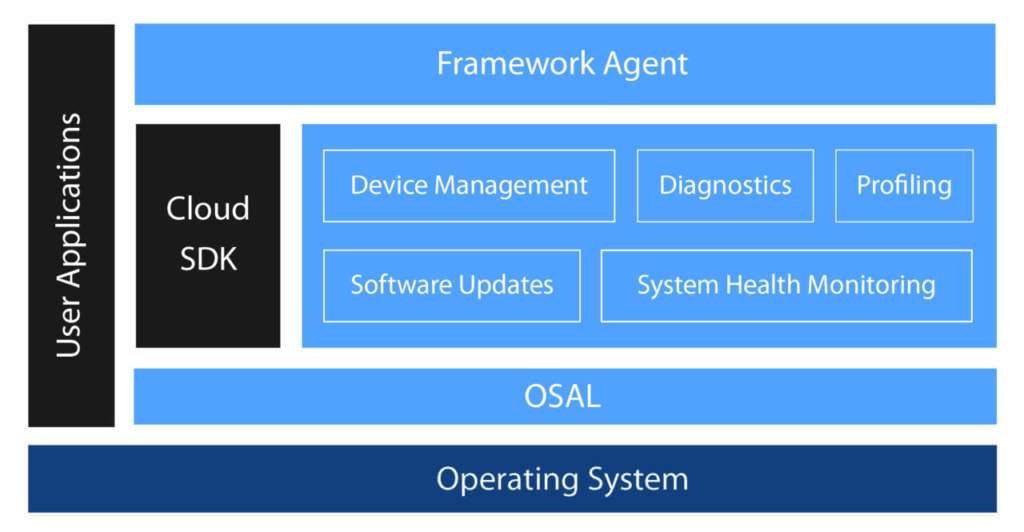 User Applications

Framework Agent

Cloud SDK

Device Management

Diagnostics

Profiling

Software Updates

System Health Monitoring

OSAL

Operating System